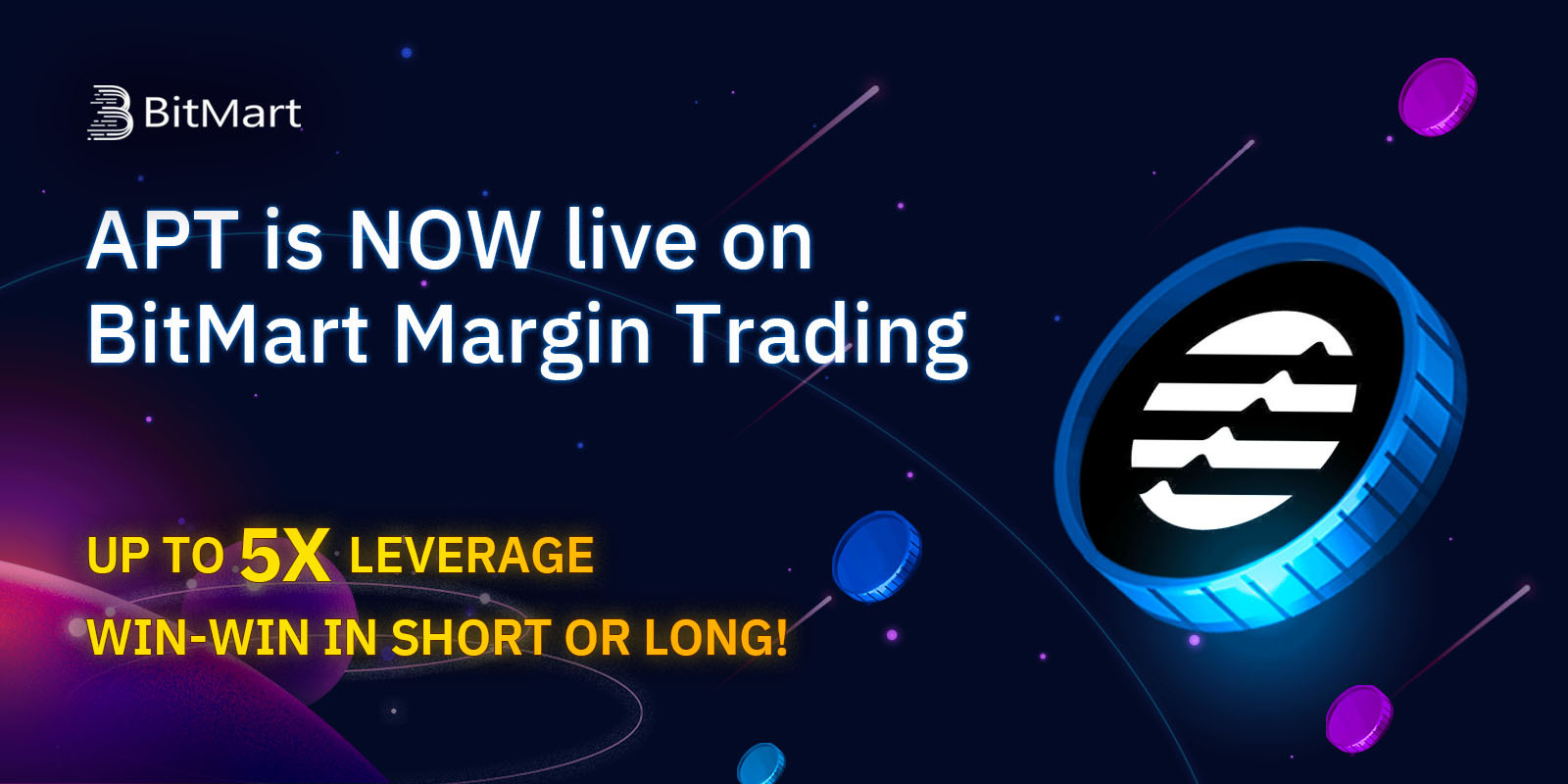 BitMart

APT is NOW live on BitMart Margin Trading

UP TO 5X LEVERAGE
WIN-WIN IN SHORT OR LONG!